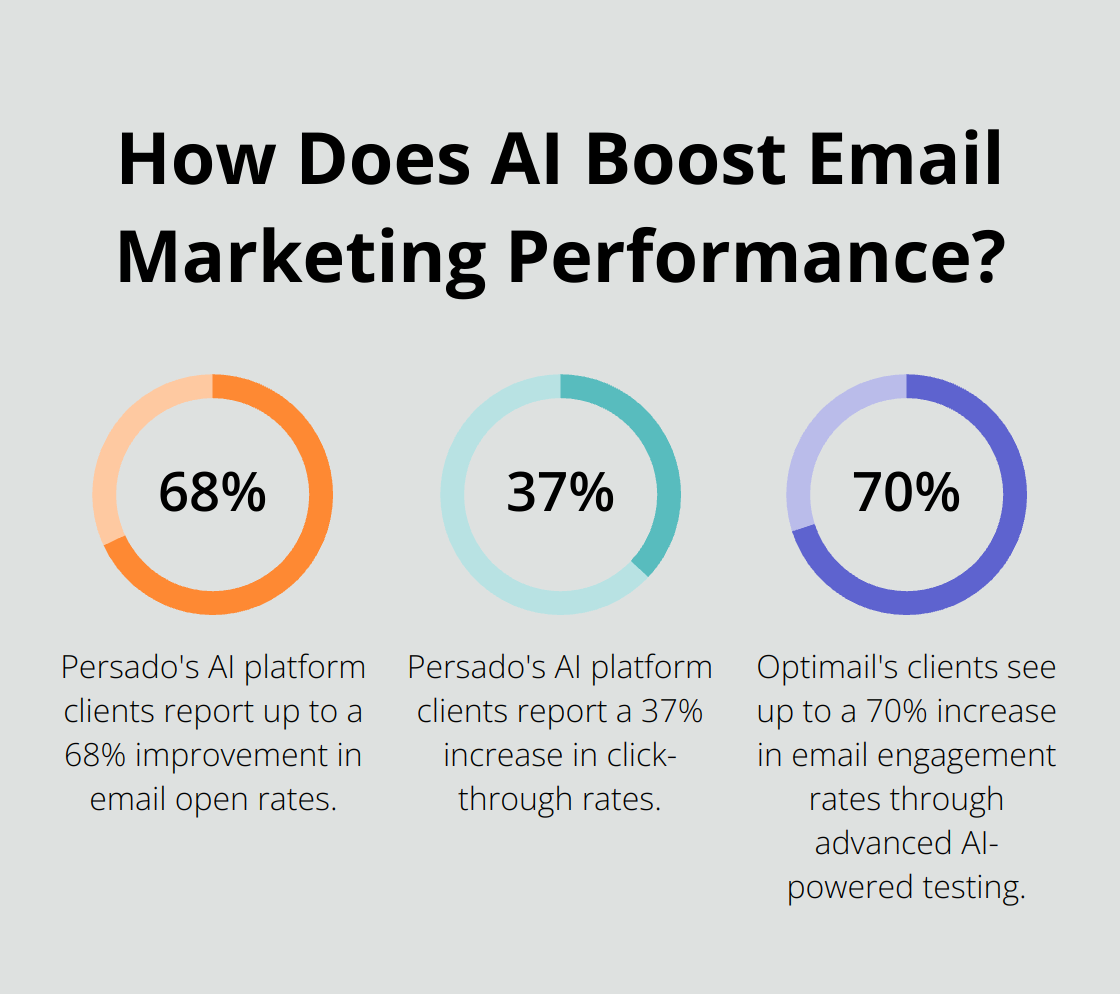 How Does AI Boost Email Marketing Performance?

68%

Persado's AI platform clients report up to a 68% improvement in email open rates.

37%

Persado's AI platform clients report a 37% increase in click-through rates.

70%

Optimail's clients see up to a 70% increase in email engagement rates through advanced AI-powered testing.